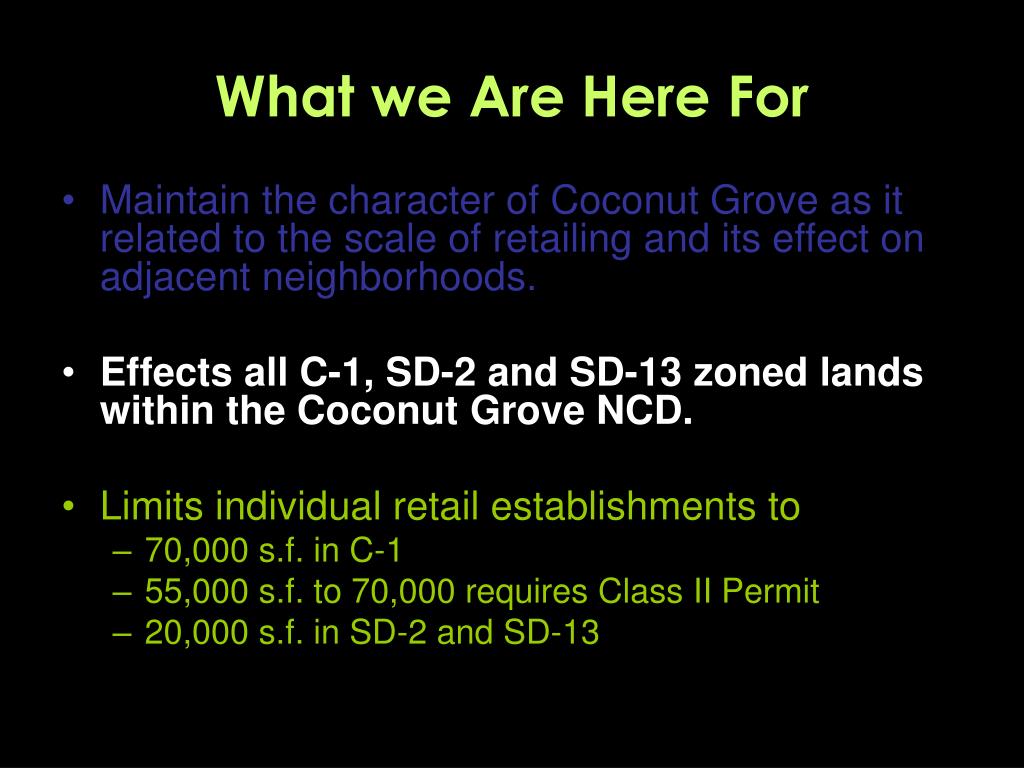 What we Are Here For

• Maintain the character of Coconut Grove as it related to the scale of retailing and its effect on adjacent neighborhoods.

• Effects all C-1, SD-2 and SD-13 zoned lands within the Coconut Grove NCD.

• Limits individual retail establishments to
– 70,000 s.f. in C-1
– 55,000 s.f. to 70,000 requires Class II Permit
– 20,000 s.f. in SD-2 and SD-13